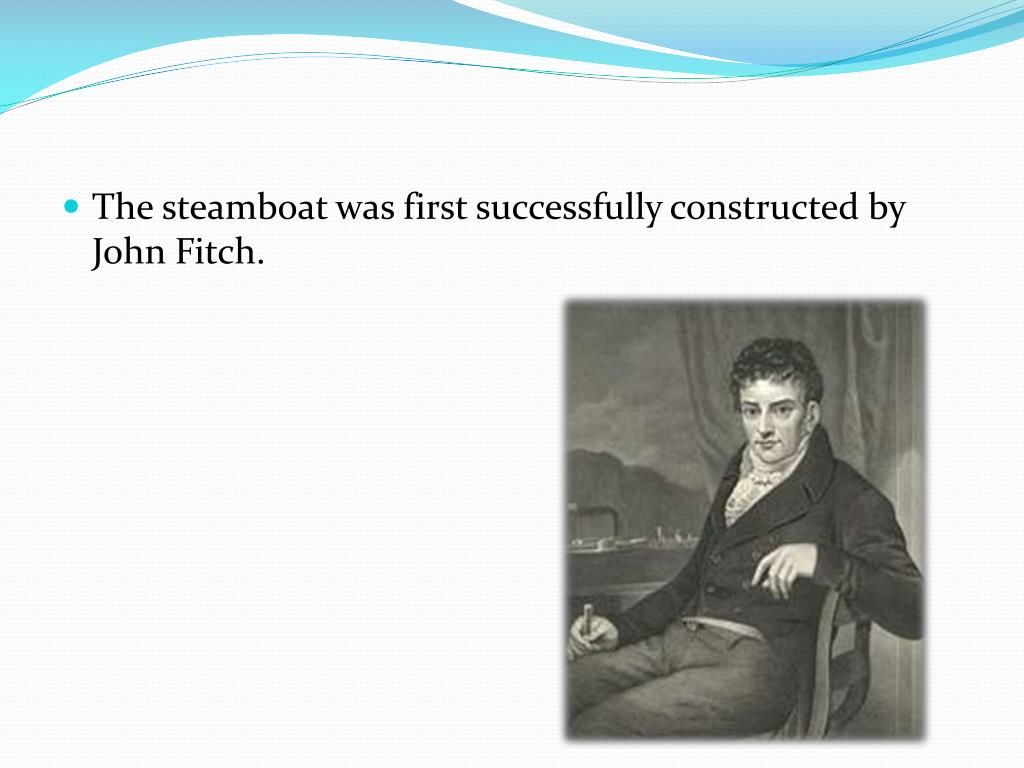 The steamboat was first successfully constructed by John Fitch.